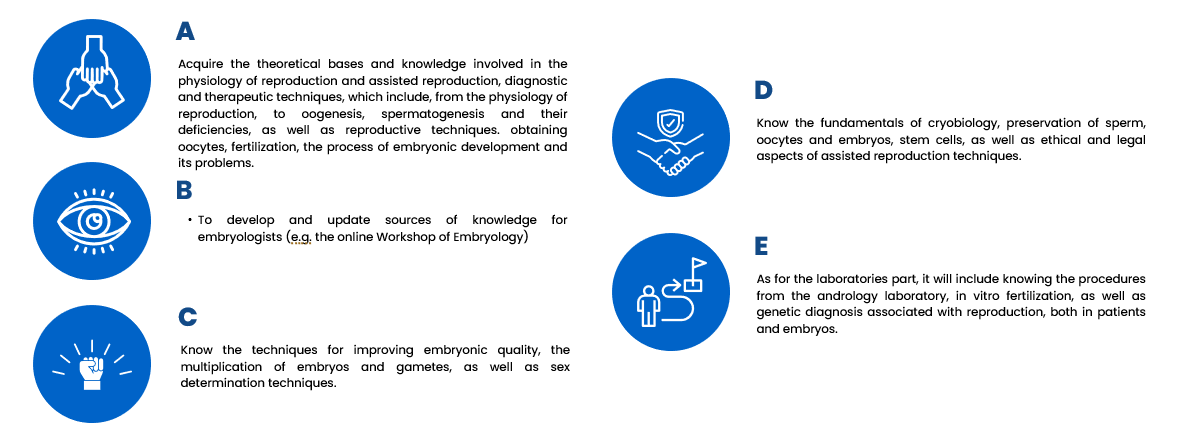 A

Acquire the theoretical bases and knowledge involved in the physiology of reproduction and assisted reproduction, diagnostic and therapeutic techniques, which include, from the physiology of reproduction, to oogenesis, spermatogenesis and their deficiencies, as well as reproductive techniques. obtaining oocytes, fertilization, the process of embryonic development and its problems.

B

• To develop and update sources of knowledge for embryologists (e.g. the online Workshop of Embryology)

C

Know the techniques for improving embryonic quality, the multiplication of embryos and gametes, as well as sex determination techniques.

D

Know the fundamentals of cryobiology, preservation of sperm, oocytes and embryos, stem cells, as well as ethical and legal aspects of assisted reproduction techniques.

E

As for the laboratories part, it will include knowing the procedures from the andrology laboratory, in vitro fertilization, as well as genetic diagnosis associated with reproduction, both in patients and embryos.